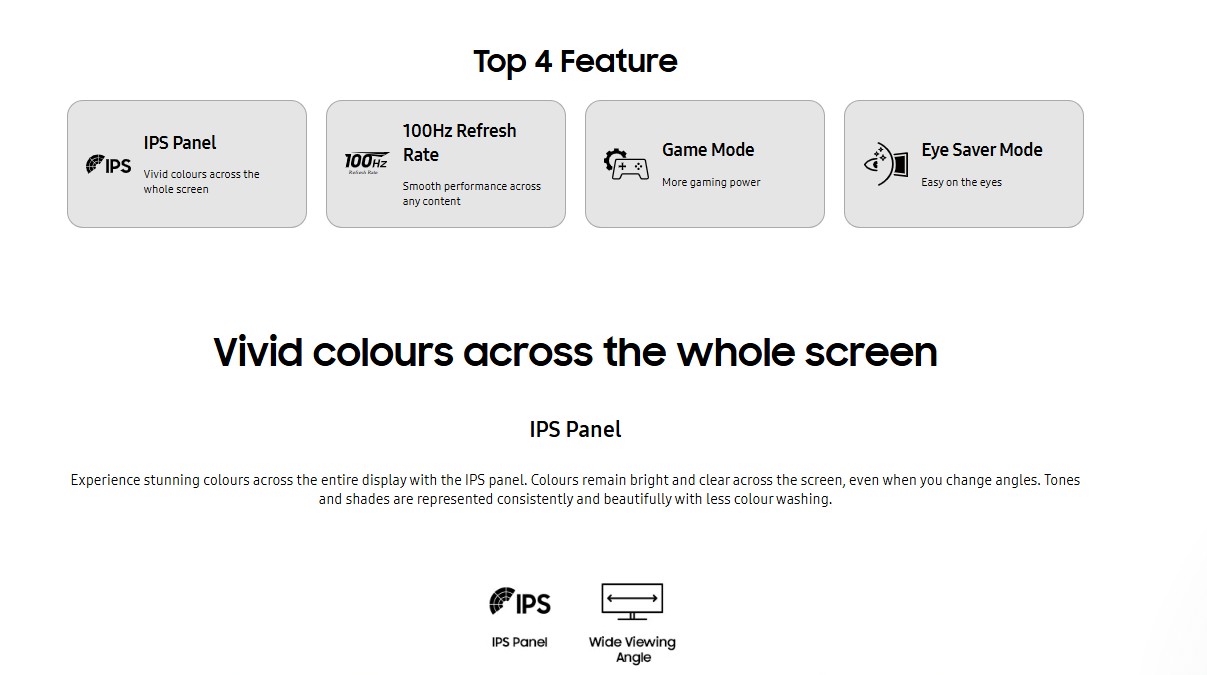 Top 4 Feature

IPS

IPS Panel

Vivid colours across the whole screen

100Hz Refresh Rate

100Hz Refresh Rate

Smooth performance across any content

Game Mode

More gaming power

Eye Saver Mode

Easy on the eyes

Vivid colours across the whole screen

IPS Panel

Experience stunning colours across the entire display with the IPS panel. Colours remain bright and clear across the screen, even when you change angles. Tones and shades are represented consistently and beautifully with less colour washing.

IPS

IPS Panel

Wide Viewing Angle